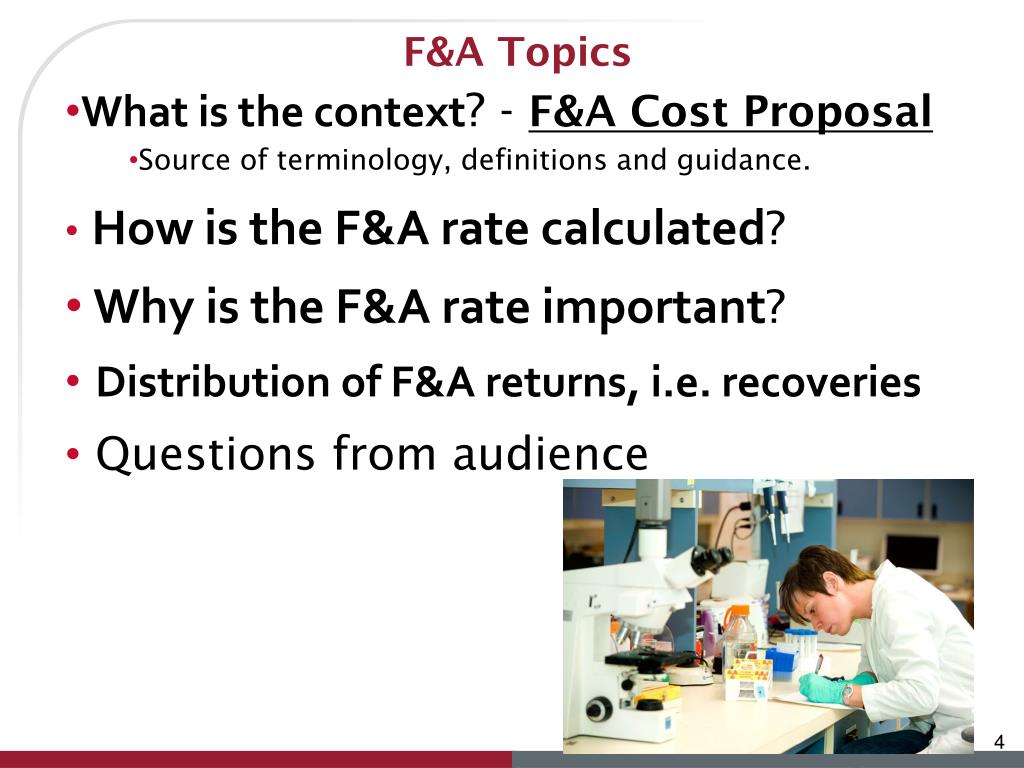 F&A Topics

•What is the context? - F&A Cost Proposal

•Source of terminology, definitions and guidance.

• How is the F&A rate calculated?

• Why is the F&A rate important?

• Distribution of F&A returns, i.e. recoveries

• Questions from audience

4